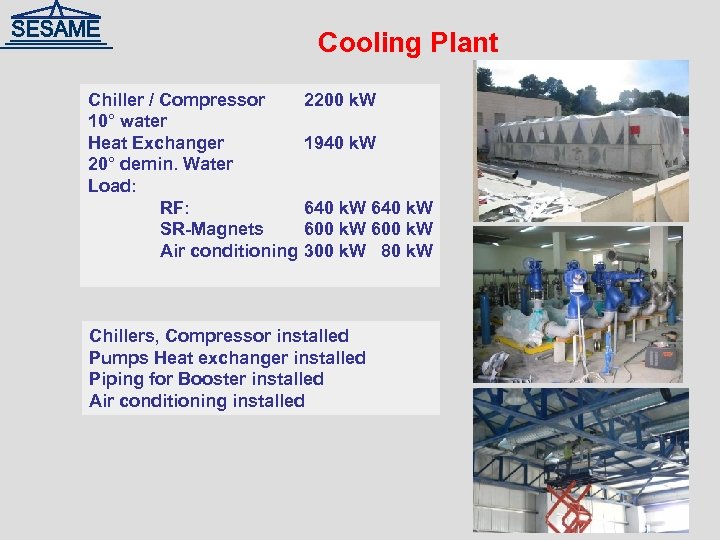 SESAME

Cooling Plant

Chiller / Compressor 2200 kW
10° water
Heat Exchanger 1940 kW
20° demin. Water
Load:
RF: 640 kW 640 kW
SR-Magnets 600 kW 600 kW
Air conditioning 300 kW 80 kW

Chillers, Compressor installed
Pumps Heat exchanger installed
Piping for Booster installed
Air conditioning installed